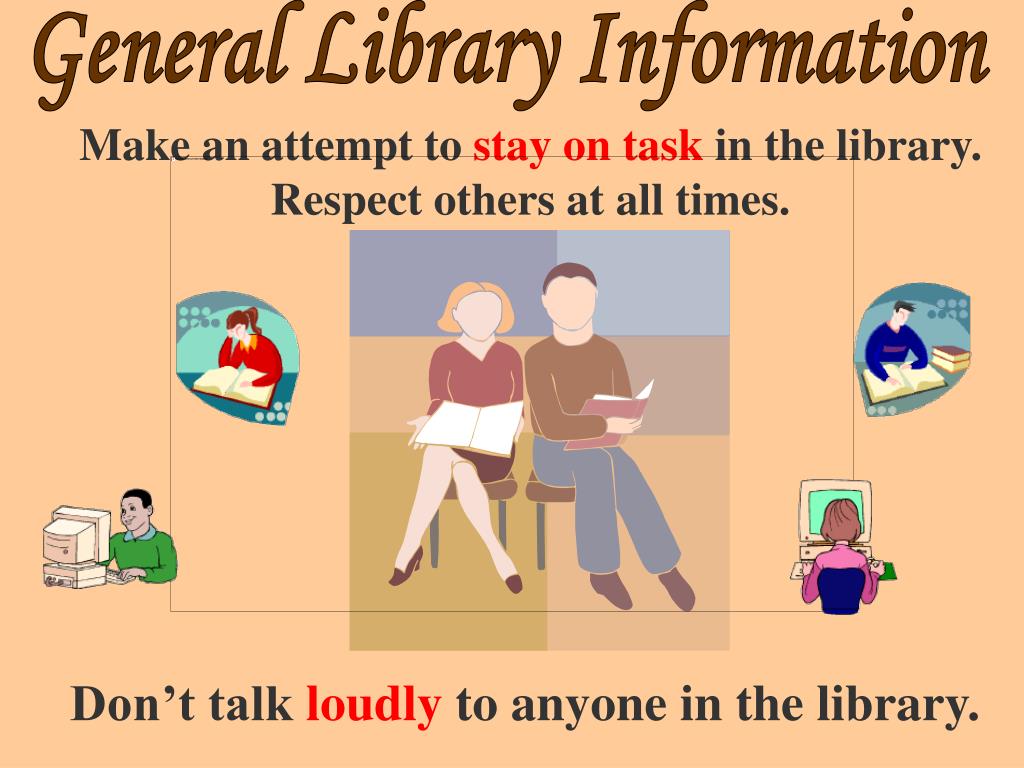 General Library Information

Make an attempt to stay on task in the library. Respect others at all times.

Don’t talk loudly to anyone in the library.